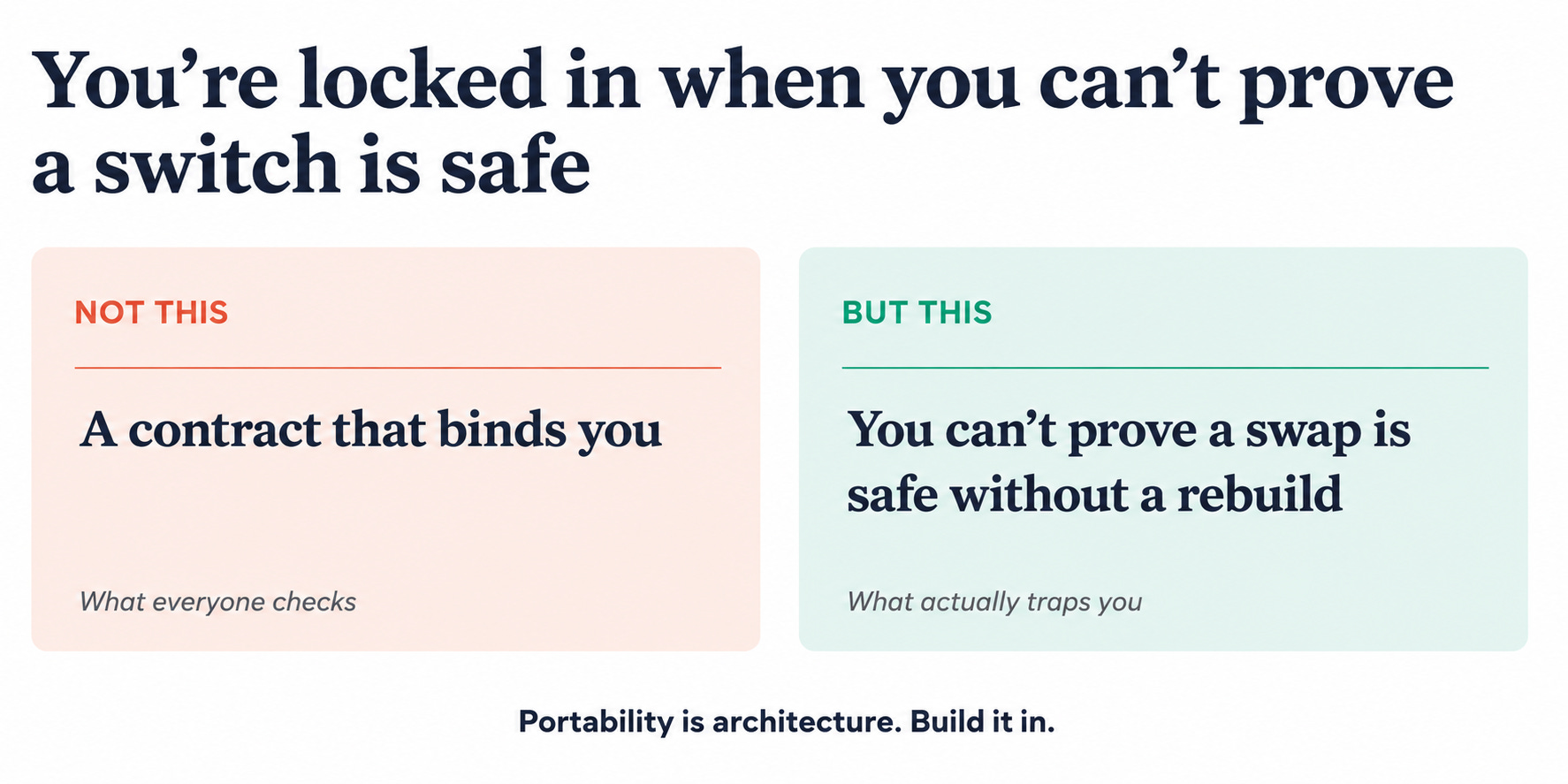 You’re locked in when you can’t prove a switch is safe

NOT THIS

A contract that binds you

What everyone checks

BUT THIS

You can’t prove a swap is safe without a rebuild

What actually traps you

Portability is architecture. Build it in.